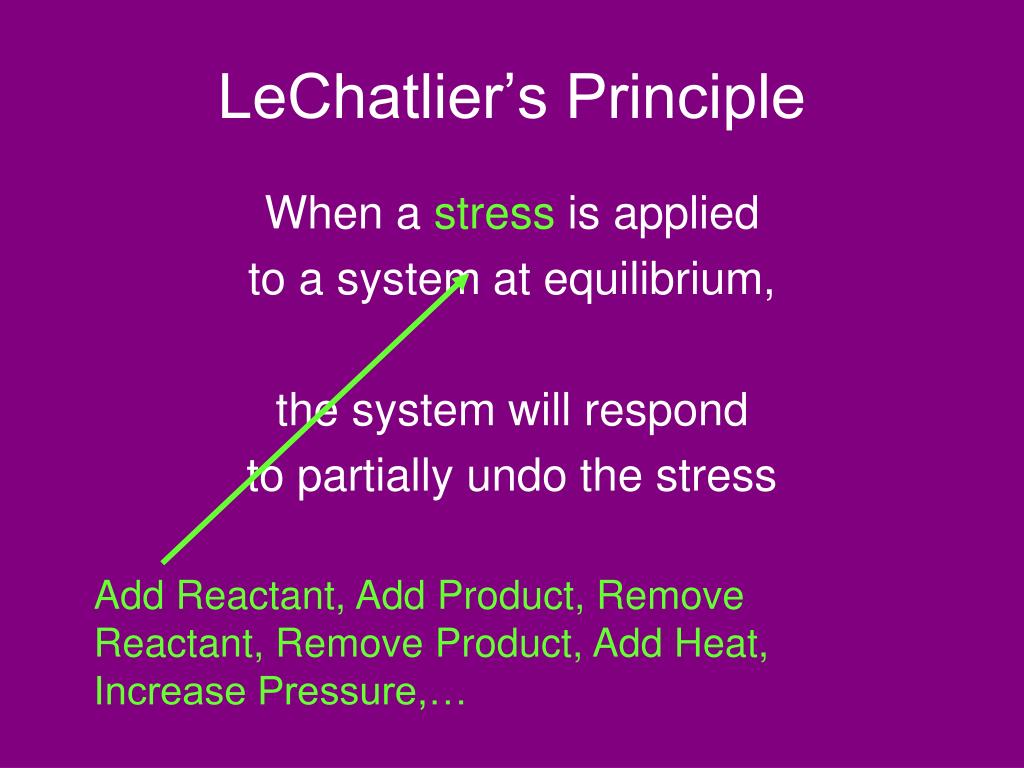 LeChatlier’s Principle

When a stress is applied
to a system at equilibrium,

the system will respond
to partially undo the stress

Add Reactant, Add Product, Remove Reactant, Remove Product, Add Heat, Increase Pressure,…